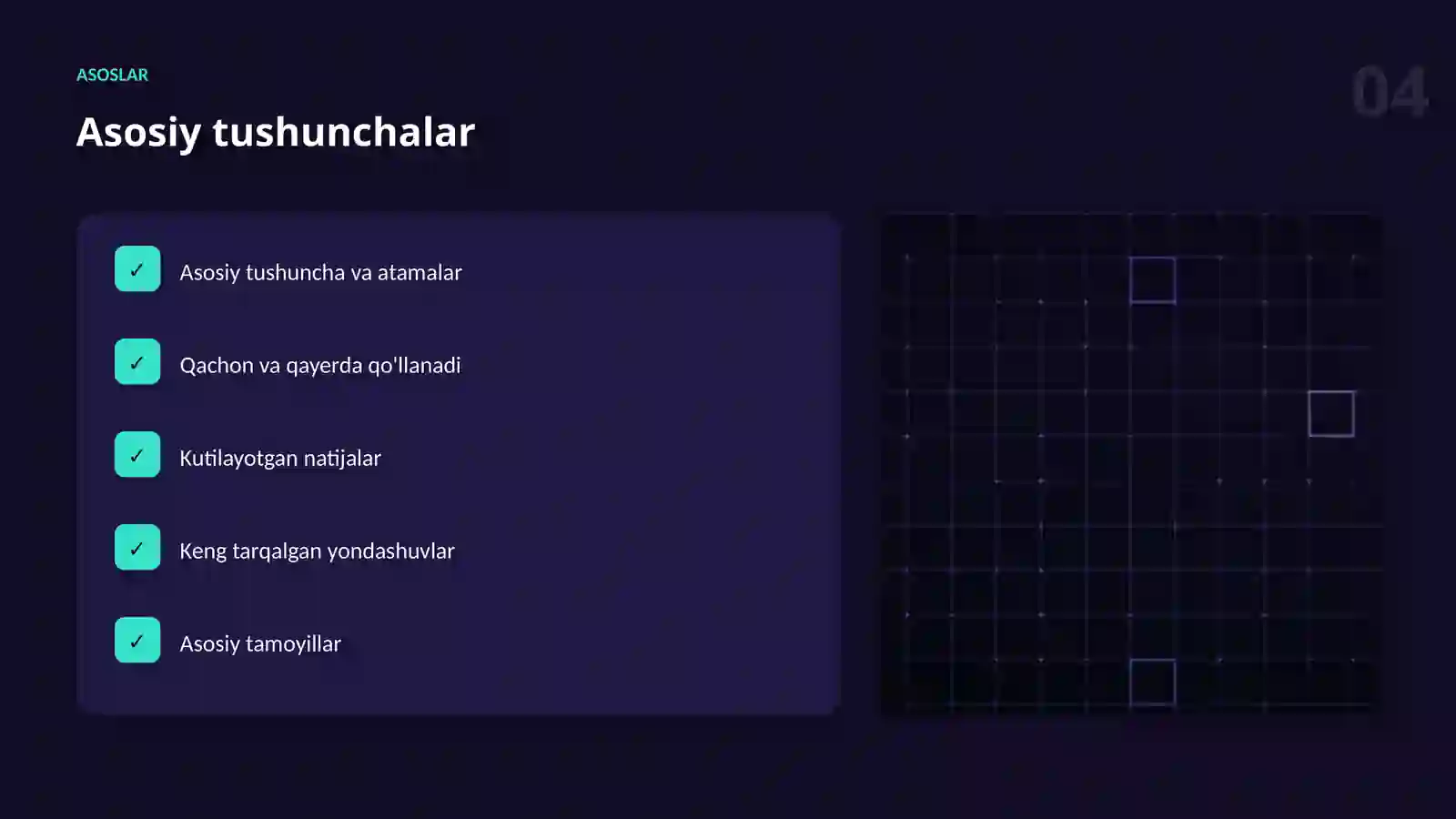 ASOSLAR

04

Asosiy tushunchalar

✓ Asosiy tushuncha va atamalar

✓ Qachon va qayerda qo'llanadi

✓ Kutilayotgan natijalar

✓ Keng tarqalgan yondashuvlar

✓ Asosiy tamoyillar